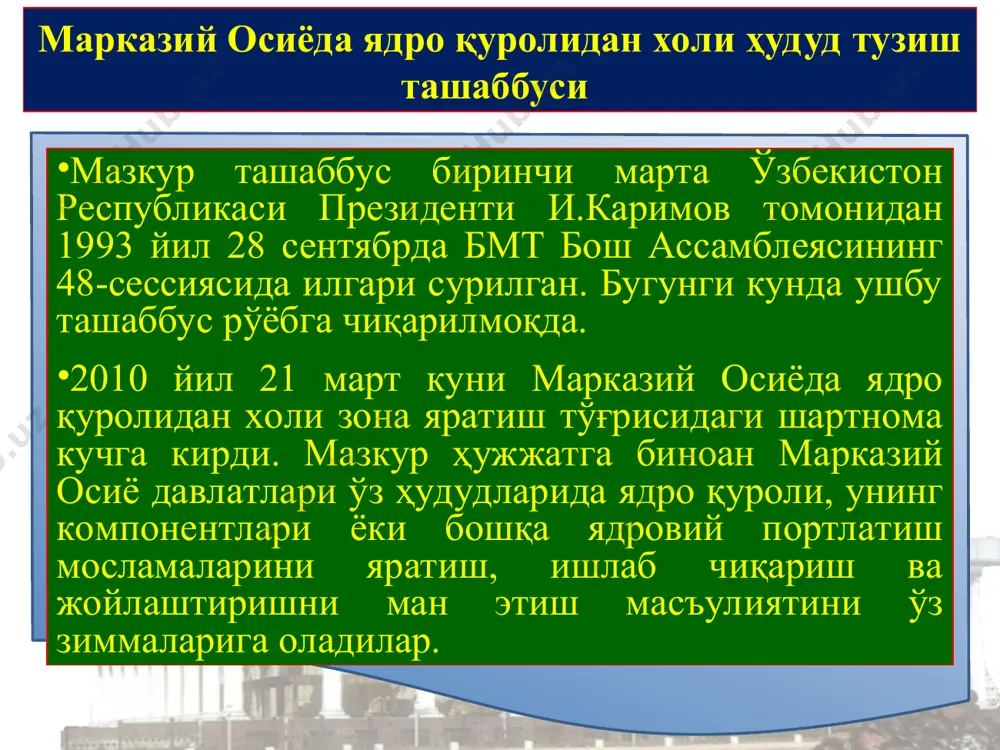 Марказий Осиёда ядро қуролидан холи ҳудуд тузиш ташаббуси

•Мазкур ташаббус биринчи марта Ўзбекистон Республикаси Президенти И.Каримов томонидан 1993 йил 28 сентябрда БМТ Бош Ассамблеясининг 48-сессиясида илгари сурилган. Бугунги кунда ушбу ташаббус рўёбга чиқарилмоқда.

•2010 йил 21 март куни Марказий Осиёда ядро қуролидан холи зона яратиш тўғрисидаги шартнома кучга кирди. Мазкур ҳужжатга биноан Марказий Осиё давлатлари ўз ҳудудларида ядро қуроли, унинг компонентлари ёки бошқа ядровий портлатиш мосламаларини яратиш, ишлаб чиқариш ва жойлаштиришни ман этиш масъулиятини ўз зиммаларига оладилар.